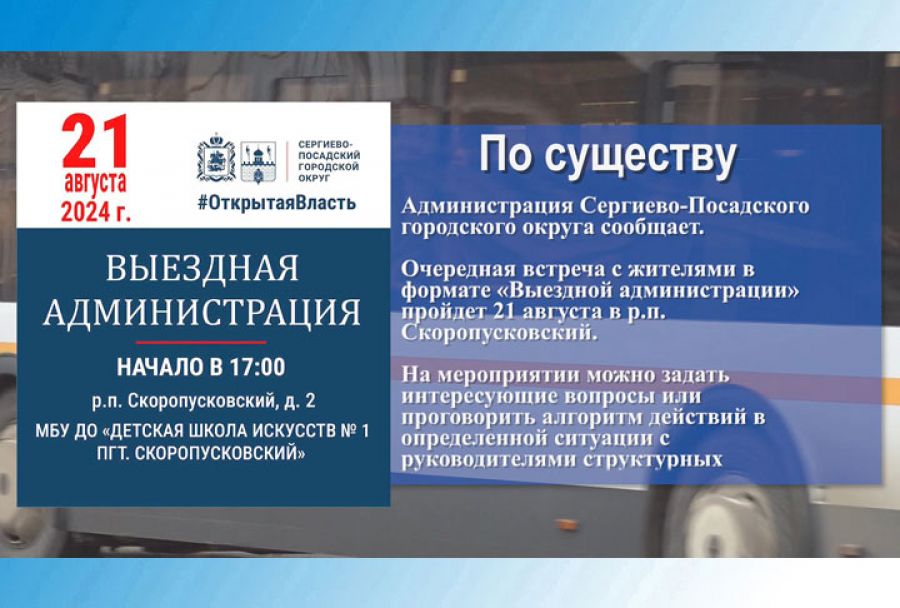 21 августа 2024 г.

СЕРГИЕВО-ПОСАДСКИЙ ГОРОДСКОЙ ОКРУГ

#ОткрытаяВласть

ВЫЕЗДНАЯ АДМИНИСТРАЦИЯ

НАЧАЛО В 17:00

р.п. Скоропусковский, д. 2

МБУ ДО «ДЕТСКАЯ ШКОЛА ИСКУССТВ № 1 ПГТ. СКОРОПУСКОВСКИЙ»

По существу

Администрация Сергиево-Посадского городского округа сообщает.

Очередная встреча с жителями в формате «Выездной администрации» пройдет 21 августа в р.п. Скоропусковский.

На мероприятии можно задать интересующие вопросы или проговорить алгоритм действий в определенной ситуации с руководителями структурных